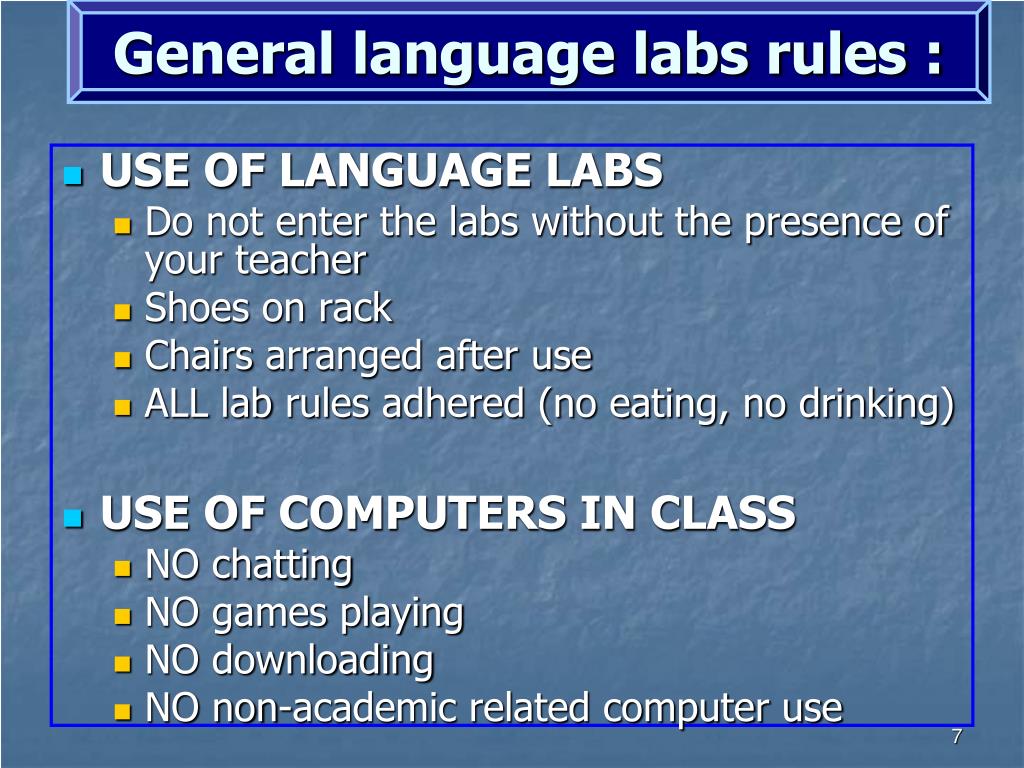 General language labs rules :

USE OF LANGUAGE LABS
Do not enter the labs without the presence of your teacher
Shoes on rack
Chairs arranged after use
ALL lab rules adhered (no eating, no drinking)

USE OF COMPUTERS IN CLASS
NO chatting
NO games playing
NO downloading
NO non-academic related computer use

7